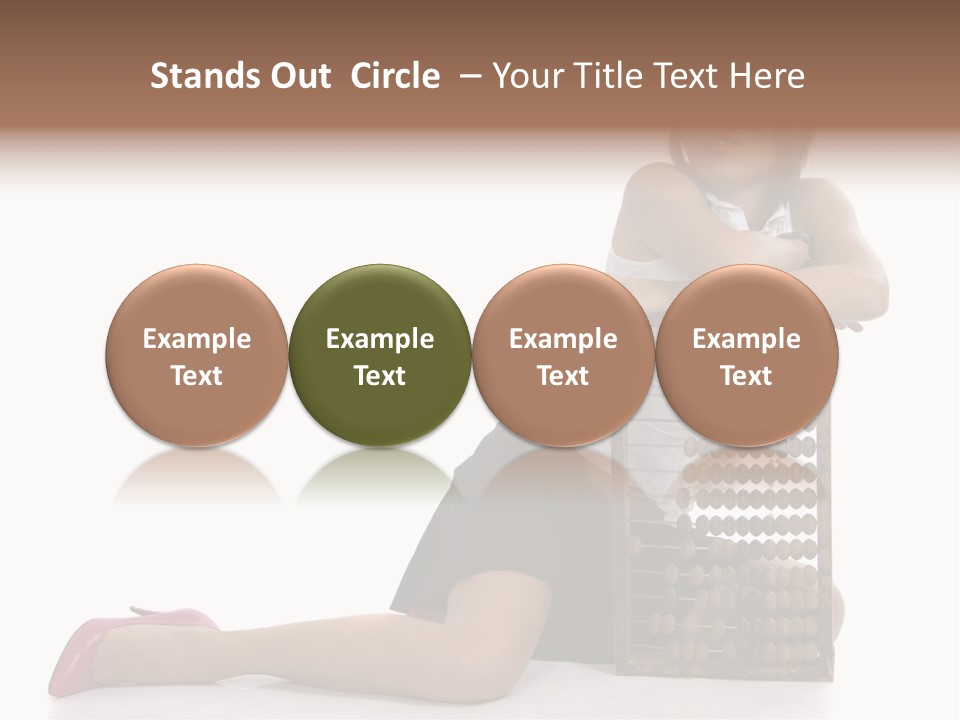 Stands Out Circle – Your Title Text Here

Example Text

Example Text

Example Text

Example Text